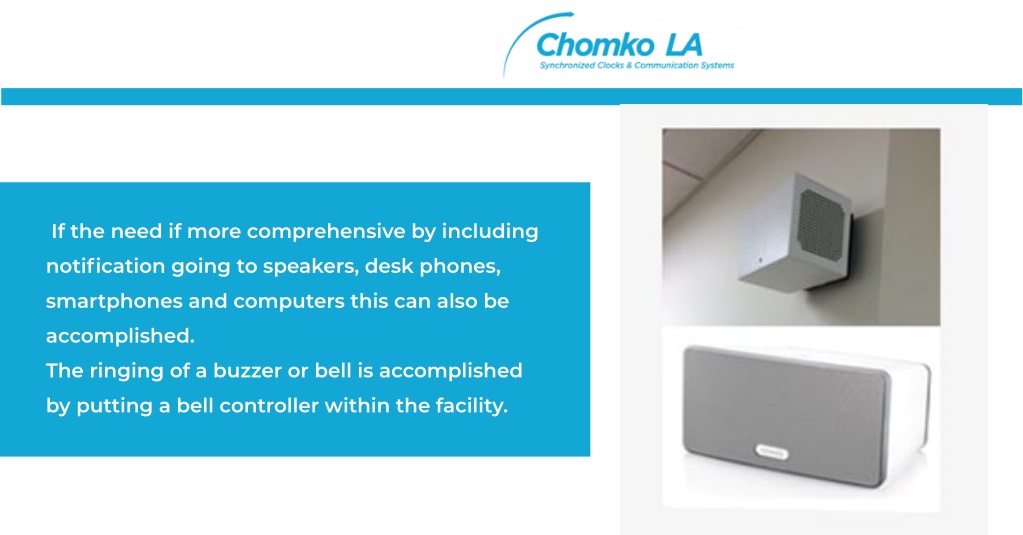 Chomko LA
Synchronized Clocks & Communication Systems

If the need if more comprehensive by including notification going to speakers, desk phones, smartphones and computers this can also be accomplished.
The ringing of a buzzer or bell is accomplished by putting a bell controller within the facility.